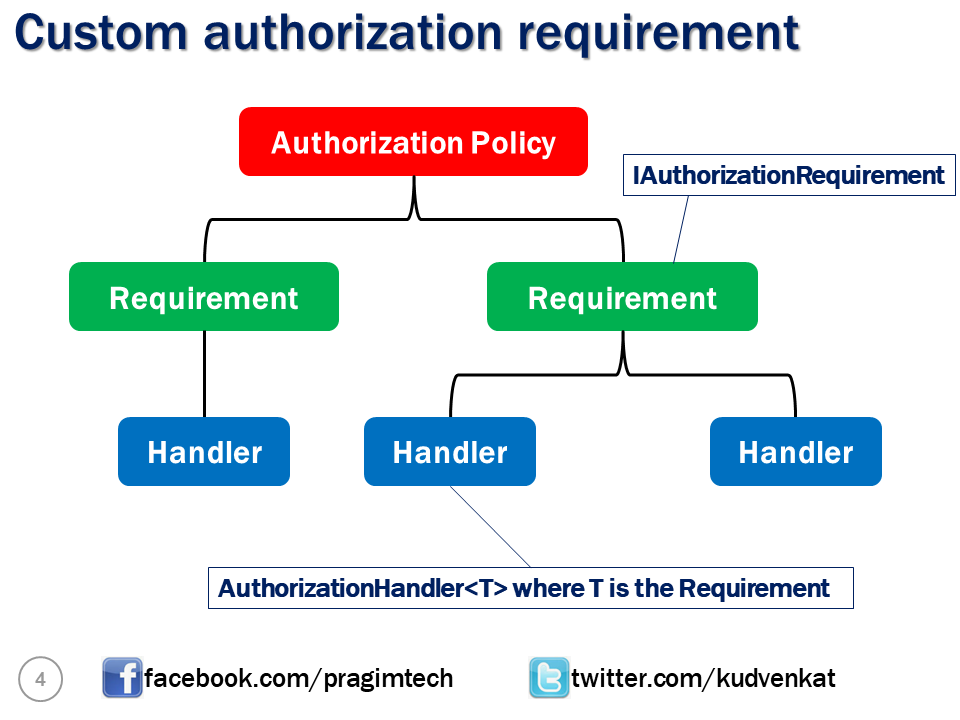 Custom authorization requirement

Authorization Policy

IAuthorizationRequirement

Requirement

Requirement

Handler

Handler

Handler

AuthorizationHandler<T> where T is the Requirement

4

facebook.com/pragimtech

twitter.com/kudvenkat